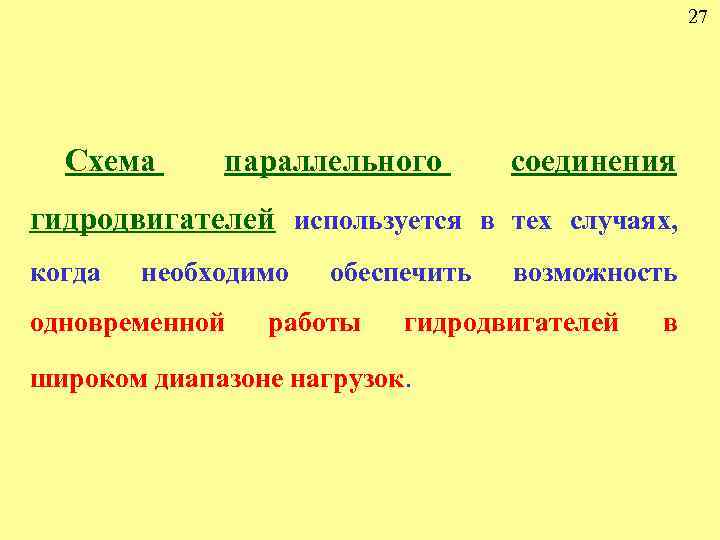 27

Схема параллельного соединения гидродвигателей используется в тех случаях, когда необходимо обеспечить возможность одновременной работы гидродвигателей в широком диапазоне нагрузок.